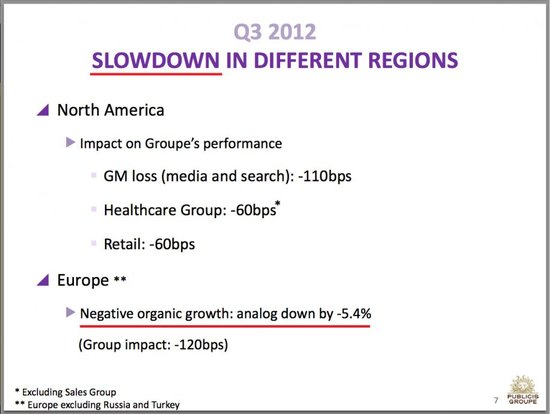 Q3 2012
SLOWDOWN IN DIFFERENT REGIONS

North America

Impact on Groupe's performance

GM loss (media and search): -110bps

Healthcare Group: -60bps*

Retail: -60bps

Europe **

Negative organic growth: analog down by -5.4%

(Group impact: -120bps)

* Excluding Sales Group
** Europe excluding Russia and Turkey

7

PUBLICIS GROUPE